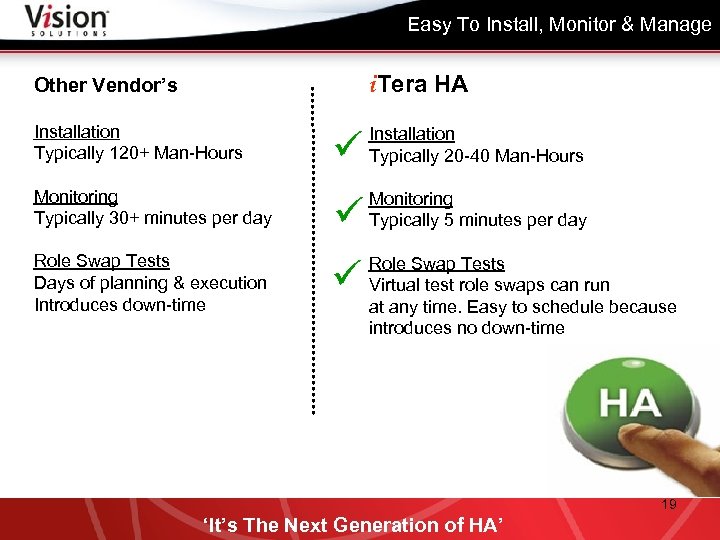 Vision SOLUTIONS

Easy To Install, Monitor & Manage

Other Vendor's

Installation
Typically 120+ Man-Hours

Monitoring
Typically 30+ minutes per day

Role Swap Tests
Days of planning & execution
Introduces down-time

iTera HA

Installation
Typically 20-40 Man-Hours

Monitoring
Typically 5 minutes per day

Role Swap Tests
Virtual test role swaps can run at any time. Easy to schedule because introduces no down-time

HA

19

'It's The Next Generation of HA'